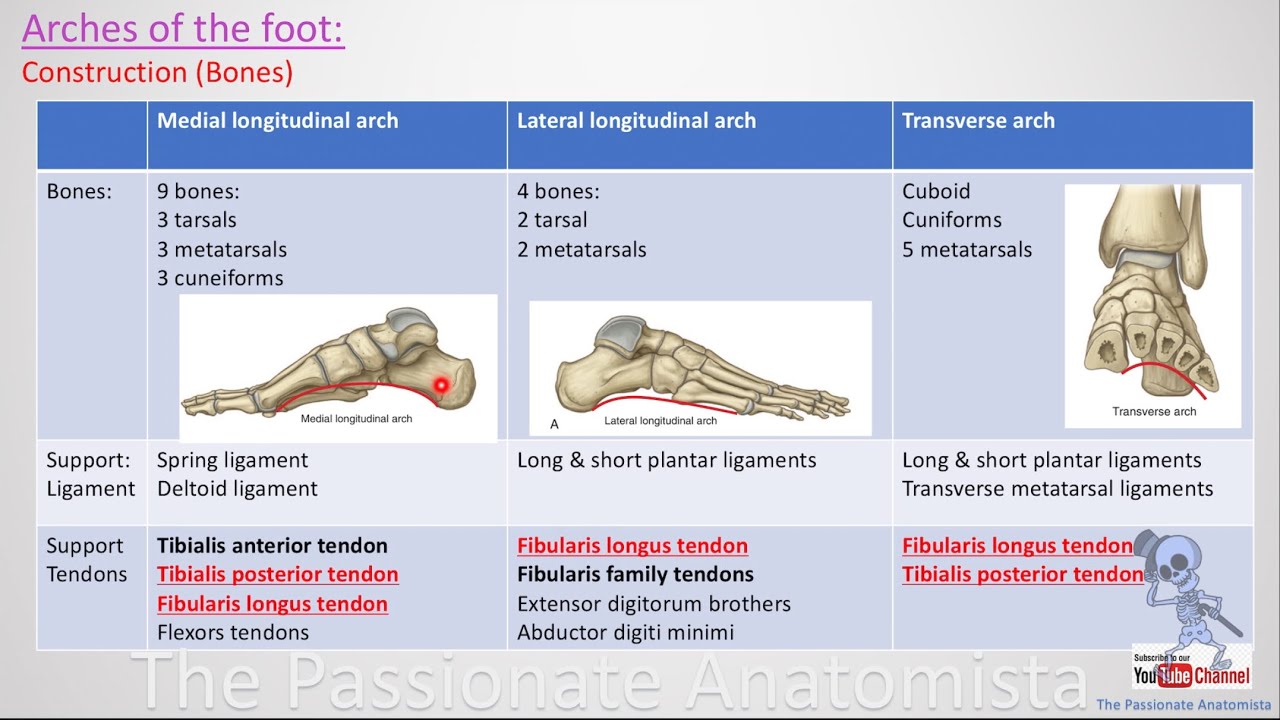 Arches of the foot:
Construction (Bones)

| | Medial longitudinal arch | Lateral longitudinal arch | Transverse arch |
|---|---|---|---|
| Bones: | 9 bones: 3 tarsals 3 metatarsals 3 cuneiforms Medial longitudinal arch | 4 bones: 2 tarsal 2 metatarsals A Lateral longitudinal arch | Cuboid Cuniforms 5 metatarsals Transverse arch |
| Support: Ligament | Spring ligament Deltoid ligament | Long & short plantar ligaments | Long & short plantar ligaments Transverse metatarsal ligaments |
| Support Tendons | Tibialis anterior tendon Tibialis posterior tendon Fibularis longus tendon Flexors tendons | Fibularis longus tendon Fibularis family tendons Extensor digitorum brothers Abductor digiti minimi | Fibularis longus tendon Tibialis posterior tendon |

The Passionate Anatomista

Subscribe to our YouTube Channel

The Passionate Anatomista